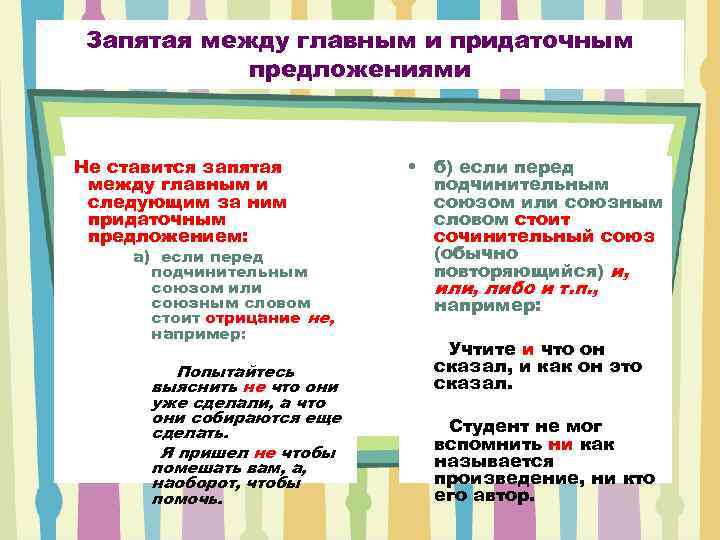 Запятая между главным и придаточным предложениями

Не ставится запятая между главным и следующим за ним придаточным предложением:

а) если перед подчинительным союзом или союзным словом стоит отрицание не, например:

Попытайтесь выяснить не что они уже сделали, а что они собираются еще сделать.

Я пришел не чтобы помешать вам, а, наоборот, чтобы помочь.

• б) если перед подчинительным союзом или союзным словом стоит сочинительный союз (обычно повторяющийся) и, или, либо и т.п., например:

Учтите и что он сказал, и как он это сказал.

Студент не мог вспомнить ни как называется произведение, ни кто его автор.